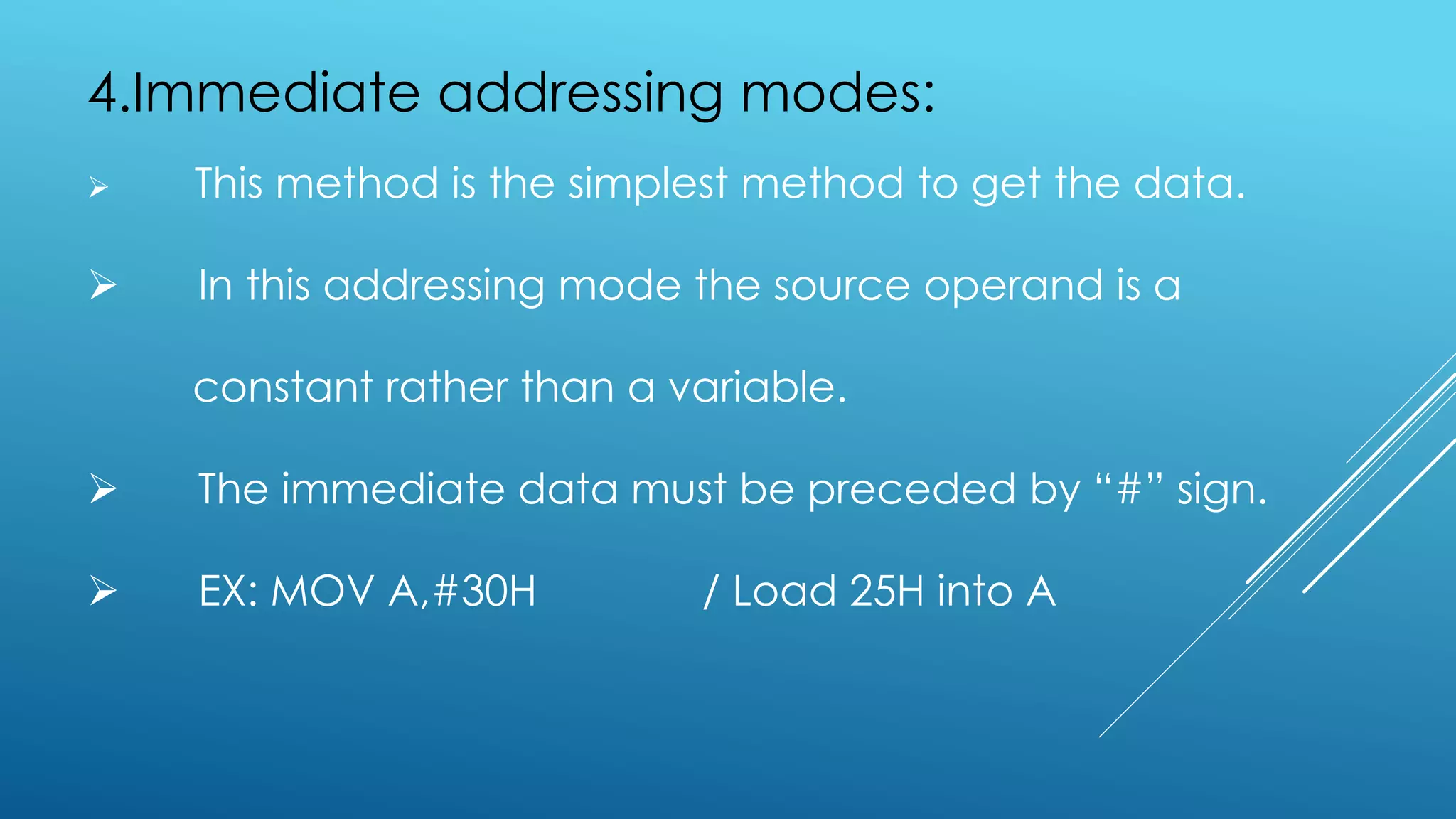 4.Immediate addressing modes:

➢ This method is the simplest method to get the data.

➢ In this addressing mode the source operand is a constant rather than a variable.

➢ The immediate data must be preceded by “#” sign.

➢ EX: MOV A,#30H / Load 25H into A